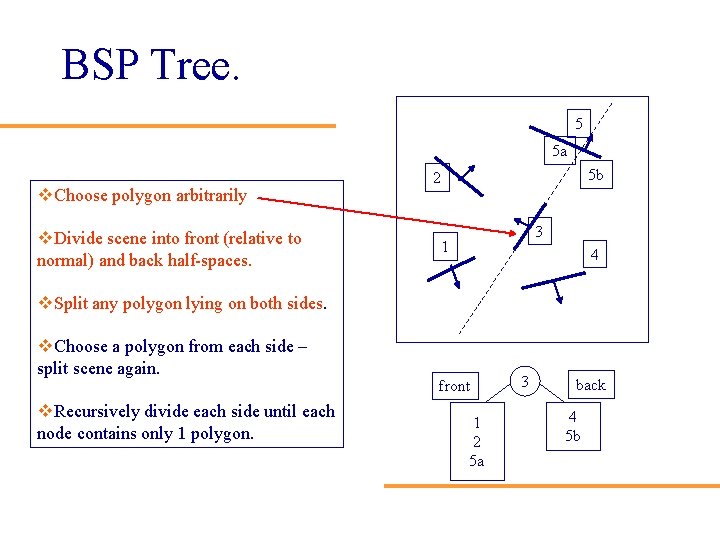 BSP Tree.

❖Choose polygon arbitrarily

❖Divide scene into front (relative to normal) and back half-spaces.

❖Split any polygon lying on both sides.

❖Choose a polygon from each side – split scene again.

❖Recursively divide each side until each node contains only 1 polygon.

5
5a
5b
2
3
1
4

front
3
back
1
2
5a
4
5b